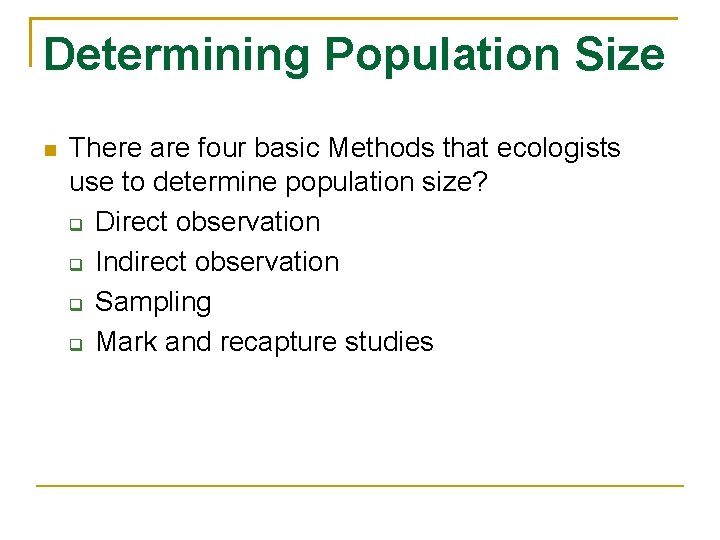 Determining Population Size

There are four basic Methods that ecologists use to determine population size?

Direct observation

Indirect observation

Sampling

Mark and recapture studies